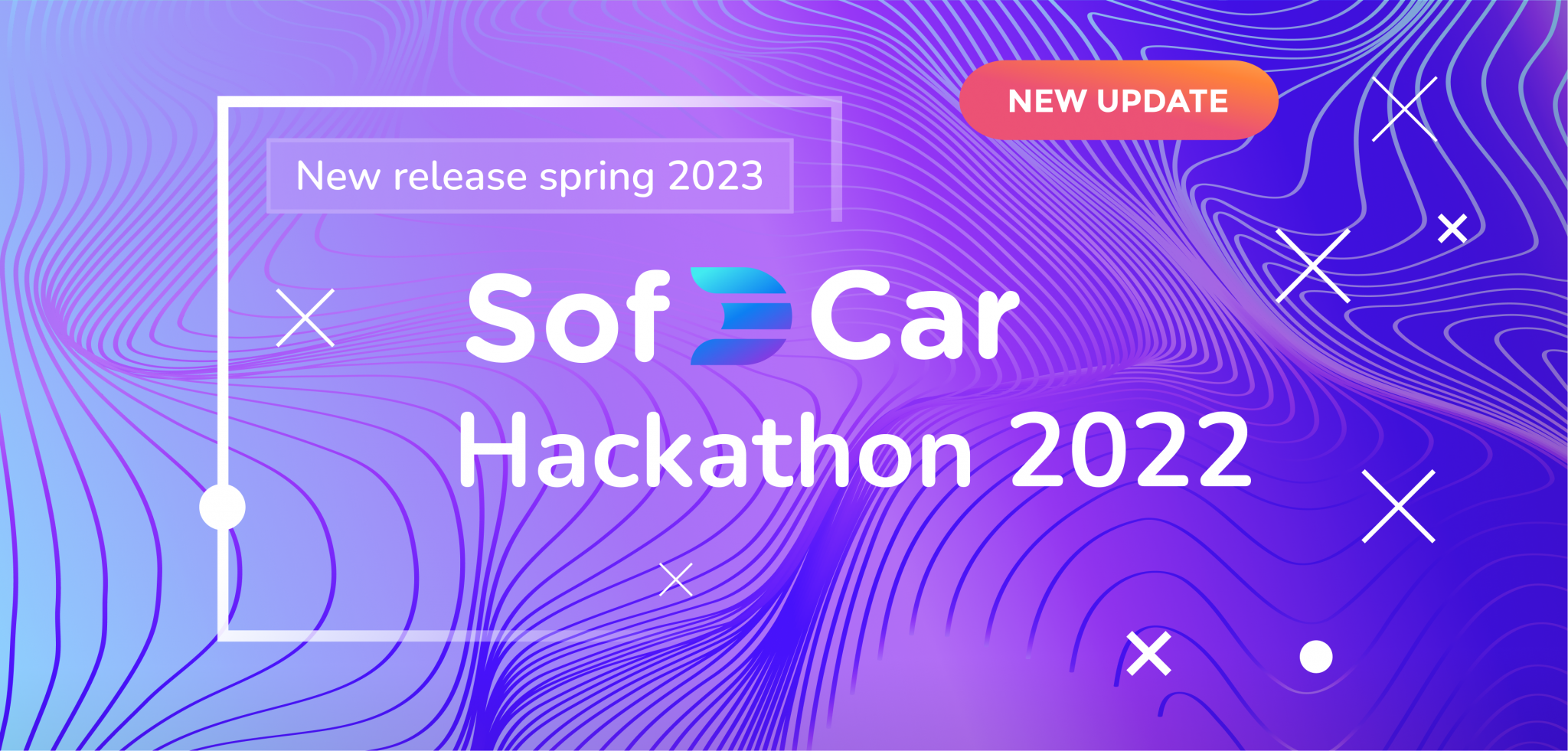 NEW UPDATE

New release spring 2023

Sof Car

Hackathon 2022